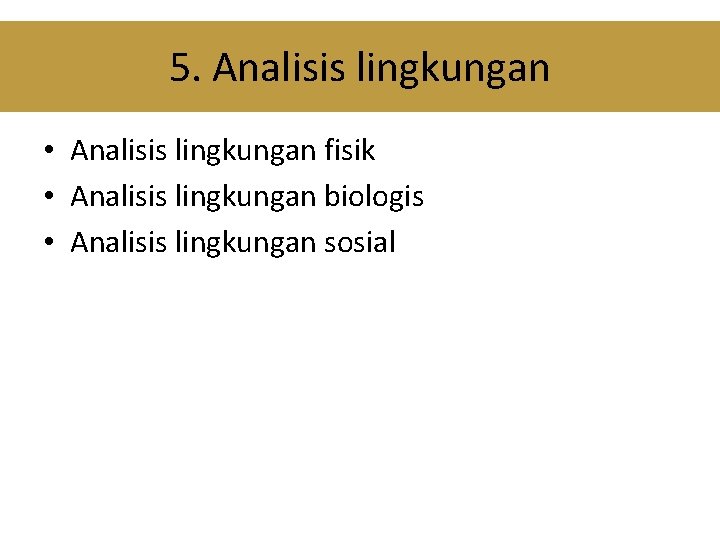 5. Analisis lingkungan

• Analisis lingkungan fisik
• Analisis lingkungan biologis
• Analisis lingkungan sosial